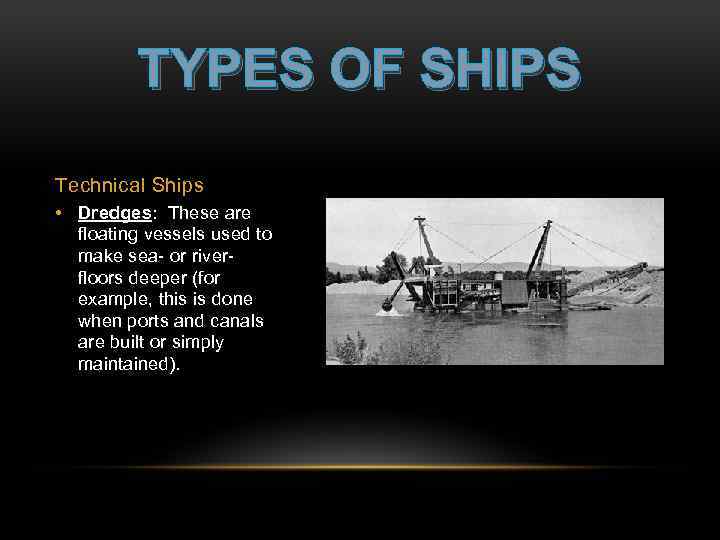 TYPES OF SHIPS

Technical Ships

• Dredges: These are floating vessels used to make sea- or river-floors deeper (for example, this is done when ports and canals are built or simply maintained).